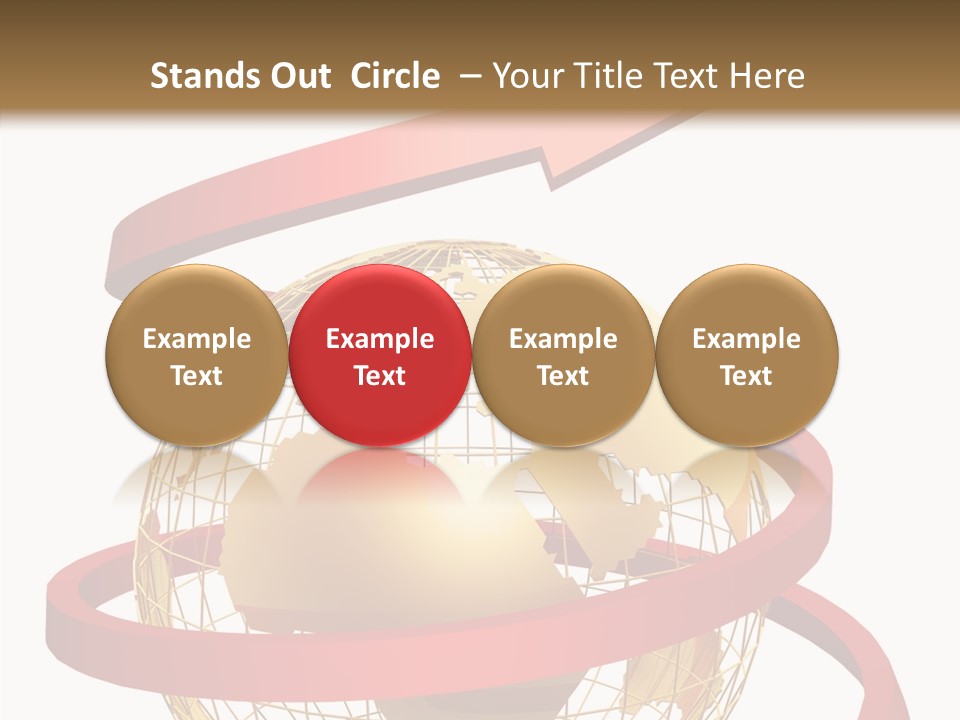 Stands Out  Circle  – Your Title Text Here

Example Text

Example Text

Example Text

Example Text